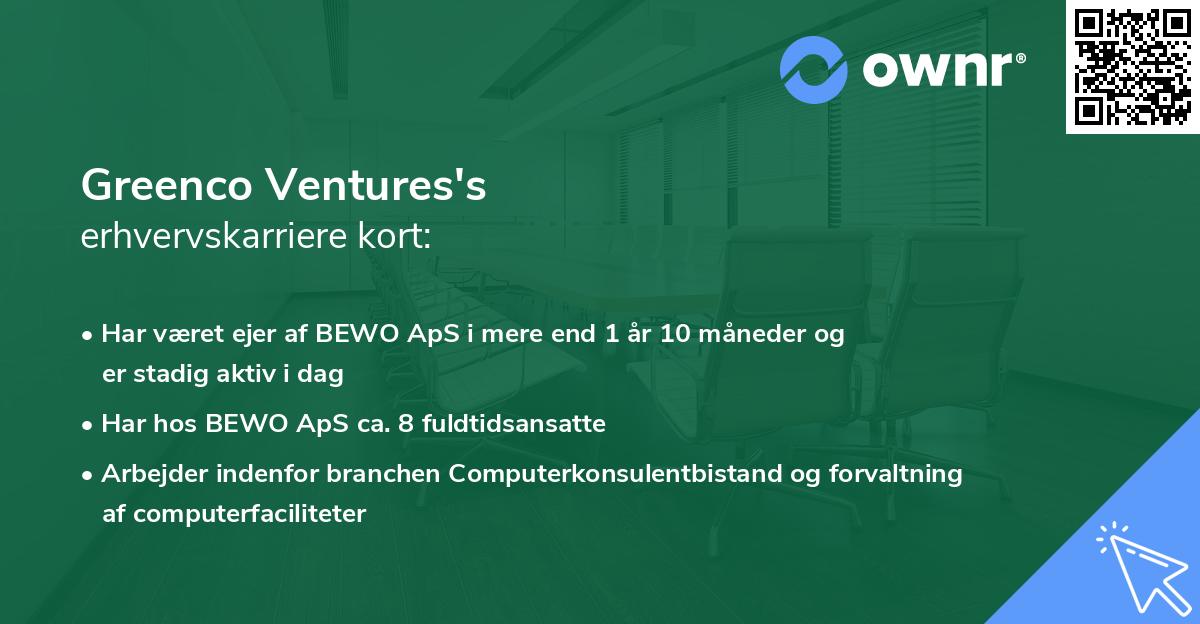 ownr®

Greenco Ventures's
erhvervskarriere kort:

• Har været ejer af BEWO ApS i mere end 1 år 10 måneder og er stadig aktiv i dag

• Har hos BEWO ApS ca. 8 fuldtidsansatte

• Arbejder indenfor branchen Computerkonsulentbistand og forvaltning af computerfaciliteter